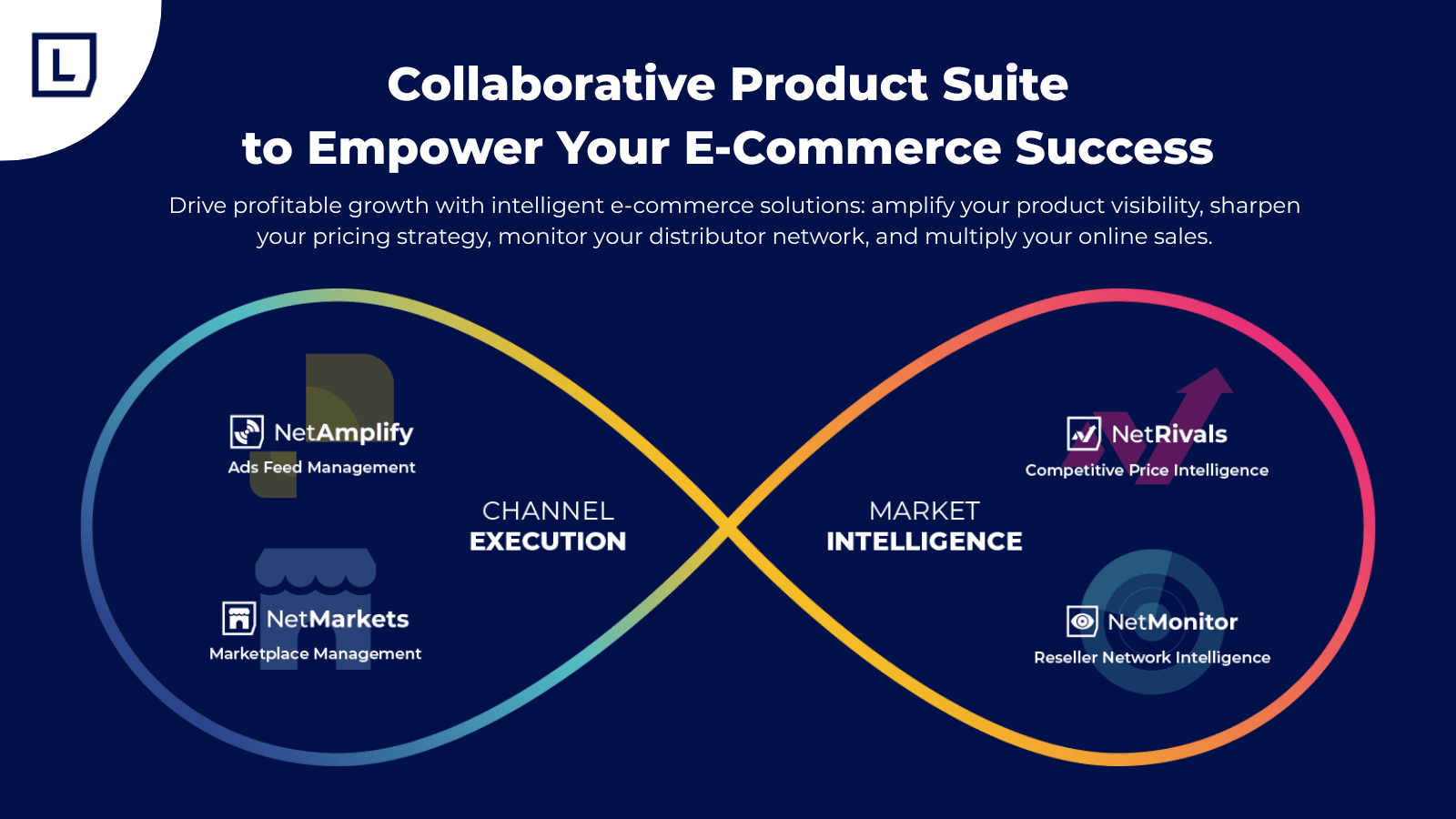 L

Collaborative Product Suite
to Empower Your E-Commerce Success

Drive profitable growth with intelligent e-commerce solutions: amplify your product visibility, sharpen your pricing strategy, monitor your distributor network, and multiply your online sales.

NetAmplify
Ads Feed Management

NetMarkets
Marketplace Management

CHANNEL
EXECUTION

MARKET
INTELLIGENCE

NetRivals
Competitive Price Intelligence

NetMonitor
Reseller Network Intelligence